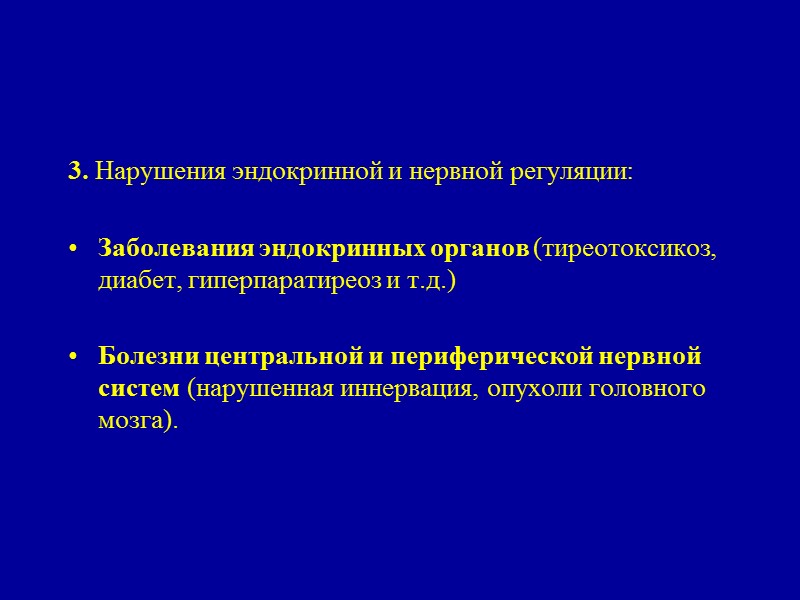 3. Нарушения эндокринной и нервной регуляции:

• Заболевания эндокринных органов (тиреотоксикоз, диабет, гиперпаратиреоз и т.д.)

• Болезни центральной и периферической нервной систем (нарушенная иннервация, опухоли головного мозга).